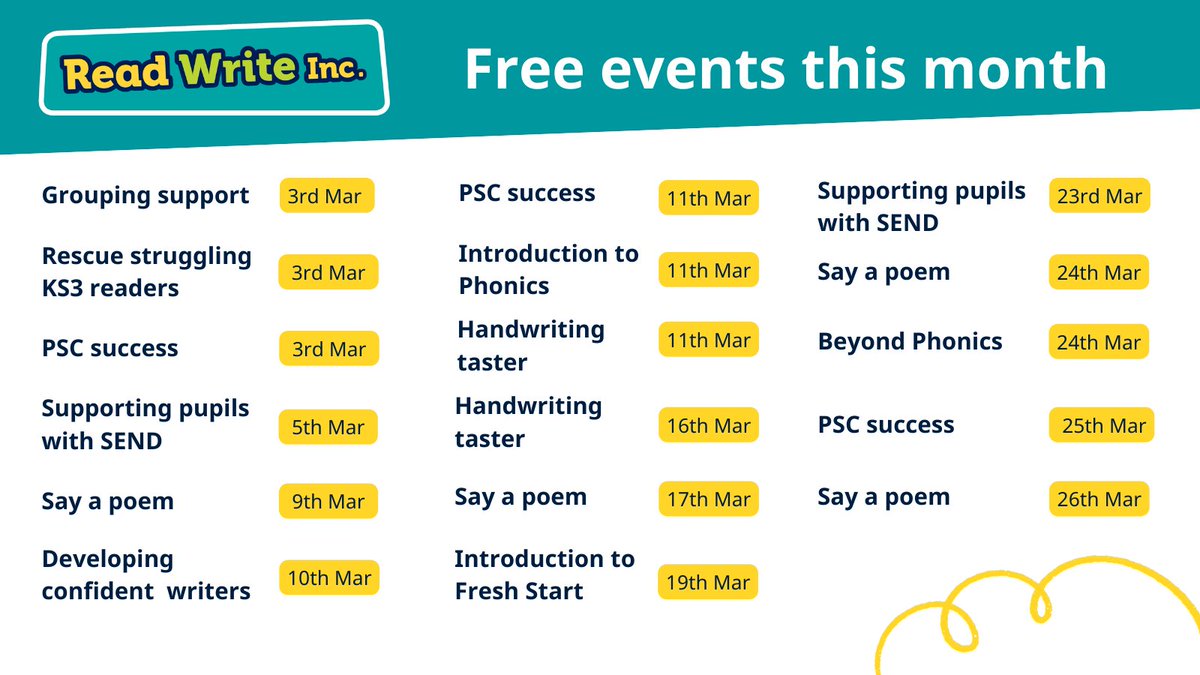 Read Write Inc.

Free events this month

Grouping support 3rd Mar

Rescue struggling KS3 readers 3rd Mar

PSC success 3rd Mar

Supporting pupils with SEND 5th Mar

Say a poem 9th Mar

Developing confident writers 10th Mar

PSC success 11th Mar

Introduction to Phonics 11th Mar

Handwriting taster 11th Mar

Handwriting taster 16th Mar

Say a poem 17th Mar

Introduction to Fresh Start 19th Mar

Supporting pupils with SEND 23rd Mar

Say a poem 24th Mar

Beyond Phonics 24th Mar

PSC success 25th Mar

Say a poem 26th Mar